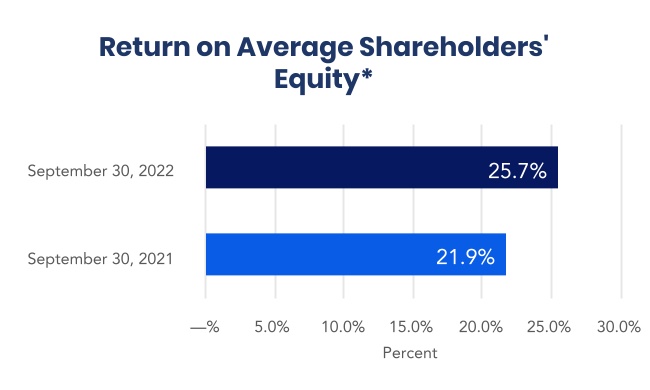 Return on Average Shareholders' Equity*

September 30, 2022
25.7%

September 30, 2021
21.9%

—% 5.0% 10.0% 15.0% 20.0% 25.0% 30.0%

Percent